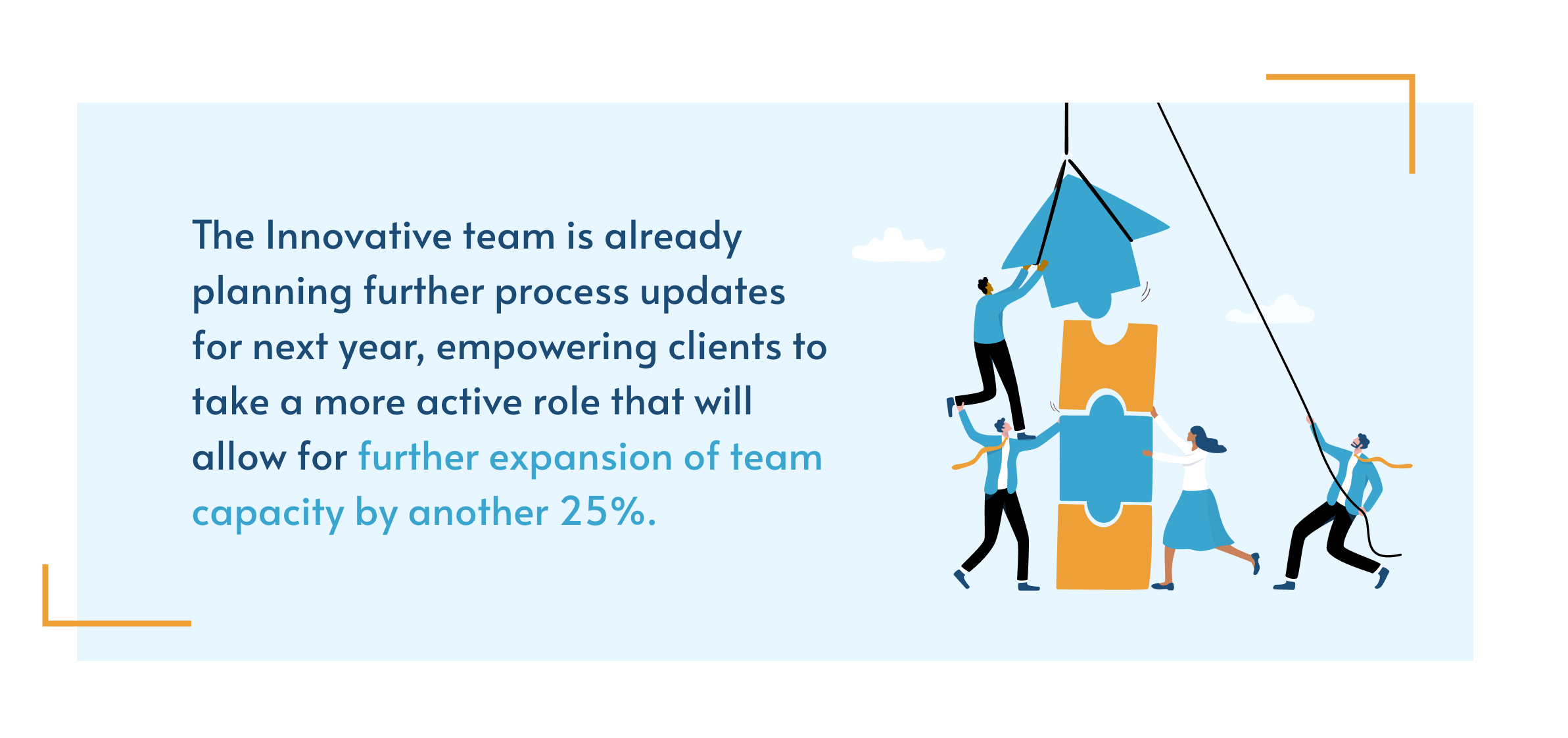 The Innovative team is already planning further process updates for next year, empowering clients to take a more active role that will allow for further expansion of team capacity by another 25%.